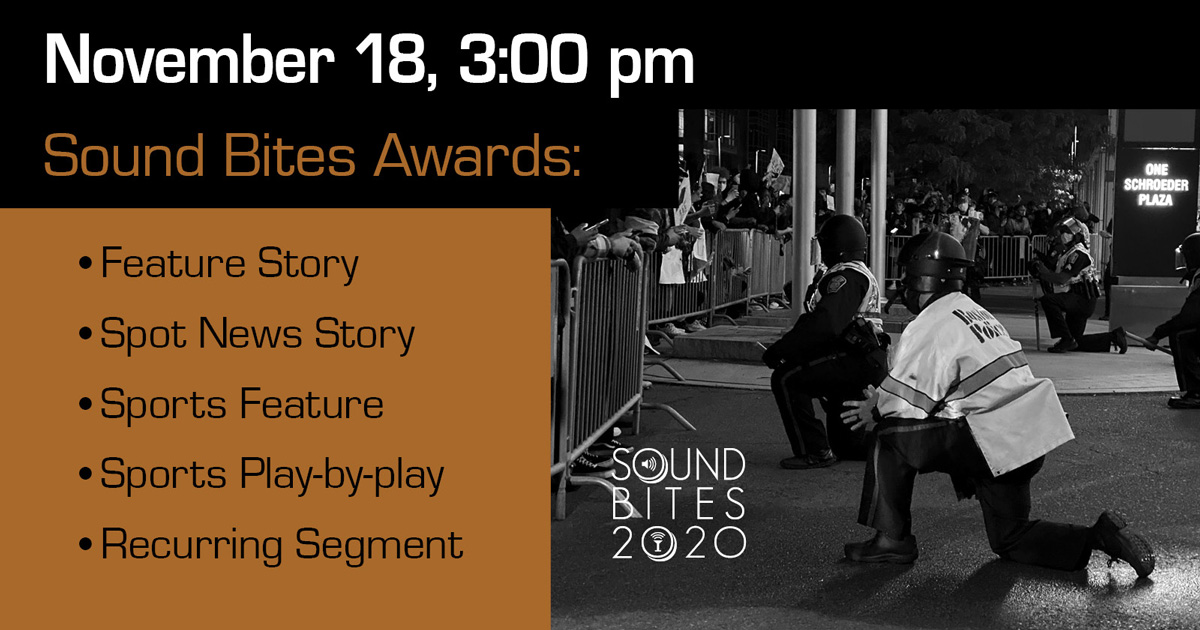 November 18, 3:00 pm

Sound Bites Awards:

• Feature Story
• Spot News Story
• Sports Feature
• Sports Play-by-play
• Recurring Segment

ONE SCHROEDER PLAZA

SOUND BITES 2020